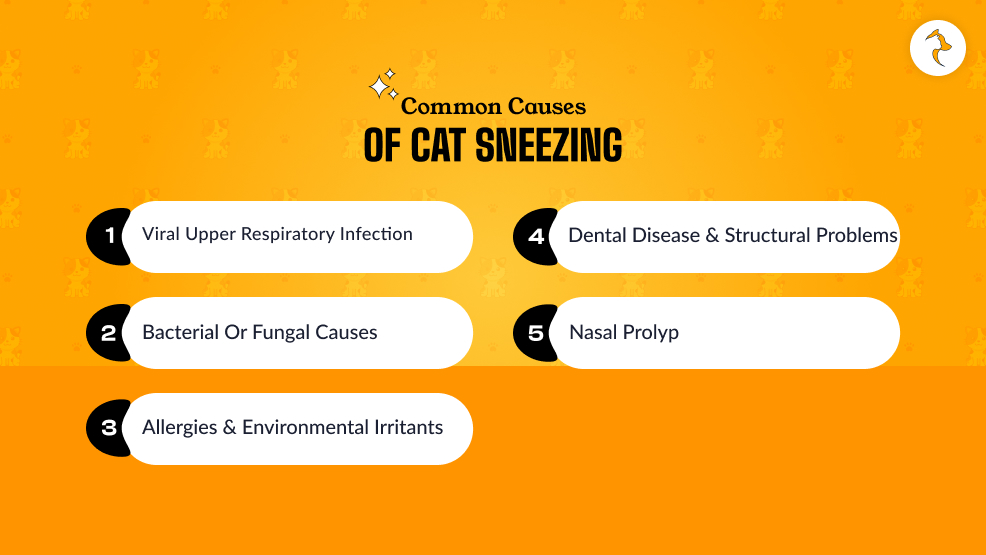 Common Causes
OF CAT SNEEZING

1 Viral Upper Respiratory Infection

2 Bacterial Or Fungal Causes

3 Allergies & Environmental Irritants

4 Dental Disease & Structural Problems

5 Nasal Prolyp